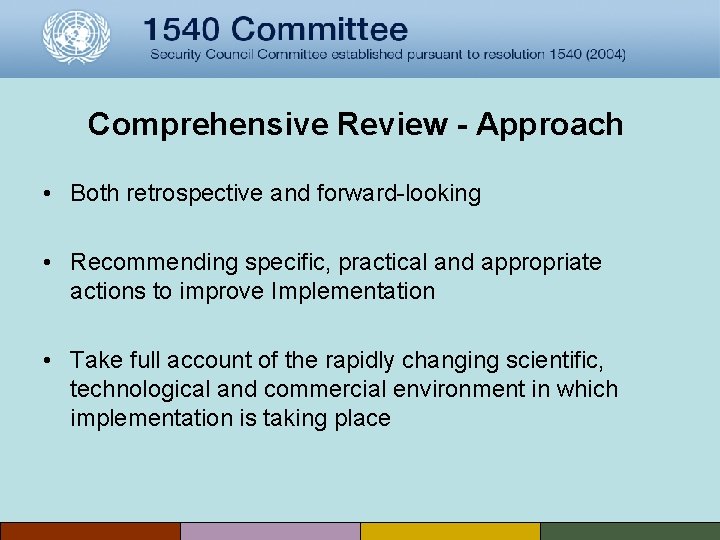 1540 Committee
Security Council Committee established pursuant to resolution 1540 (2004)

Comprehensive Review - Approach

• Both retrospective and forward-looking

• Recommending specific, practical and appropriate actions to improve Implementation

• Take full account of the rapidly changing scientific, technological and commercial environment in which implementation is taking place